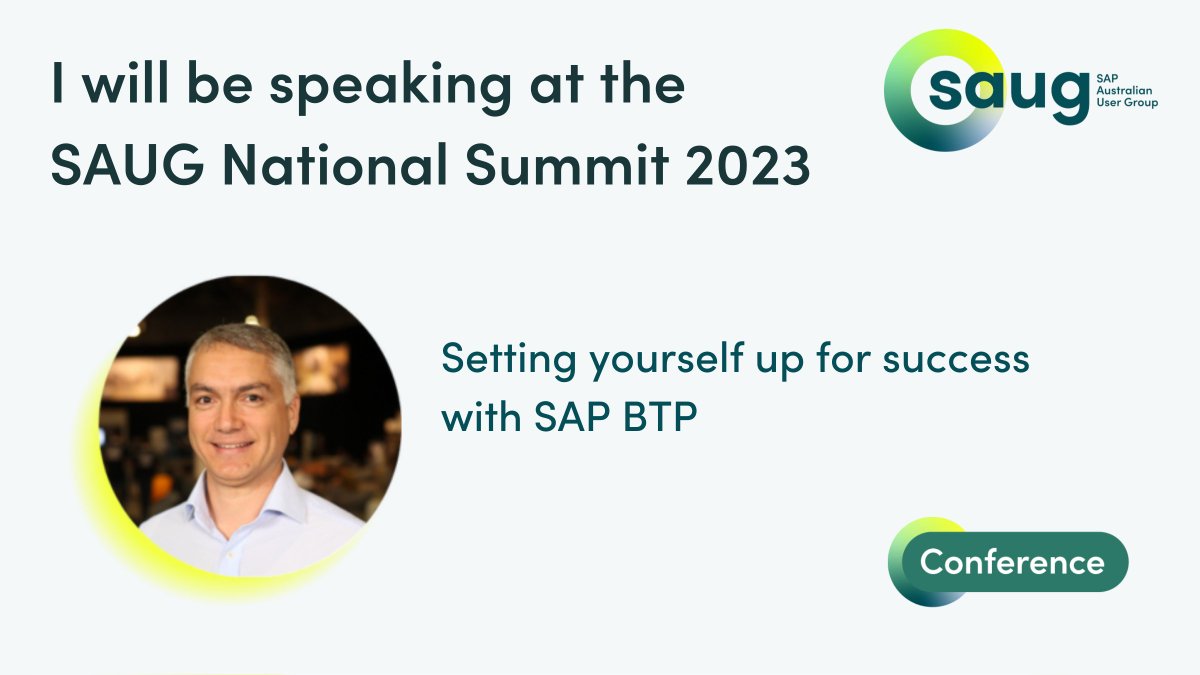 I will be speaking at the SAUG National Summit 2023

saug SAP Australian User Group

Setting yourself up for success with SAP BTP

Conference